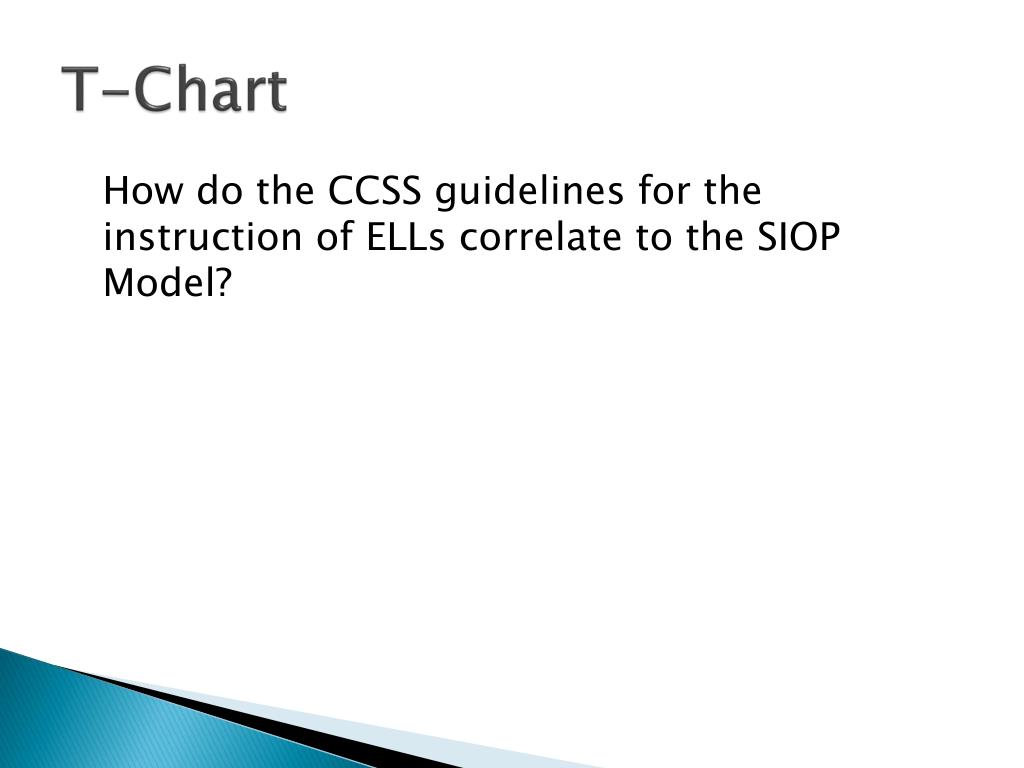 T-Chart

How do the CCSS guidelines for the instruction of ELLs correlate to the SIOP Model?